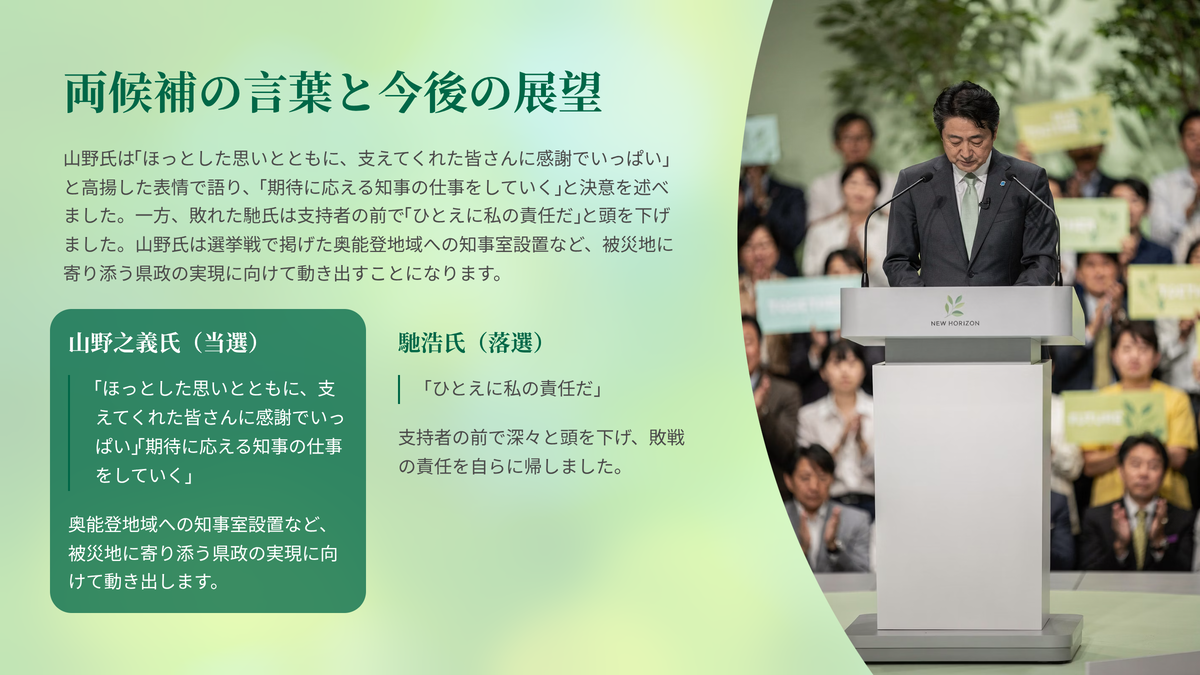 両候補の言葉と今後の展望

山野氏は「ほっとした思いとともに、支えてくれた皆さんに感謝でいっぱい」と高揚した表情で語り、「期待に応える知事の仕事をしていく」と決意を述べました。一方、敗れた馳氏は支持者の前で「ひとえに私の責任だ」と頭を下げました。山野氏は選挙戦で掲げた奥能登地域への知事室設置など、被災地に寄り添う県政の実現に向けて動き出すことになります。

山野之義氏（当選）

「ほっとした思いとともに、支えてくれた皆さんに感謝でいっぱい」「期待に応える知事の仕事をしていく」

奥能登地域への知事室設置など、被災地に寄り添う県政の実現に向けて動き出します。

馳浩氏（落選）

「ひとえに私の責任だ」

支持者の前で深々と頭を下げ、敗戦の責任を自らに帰しました。

NEW HORIZON